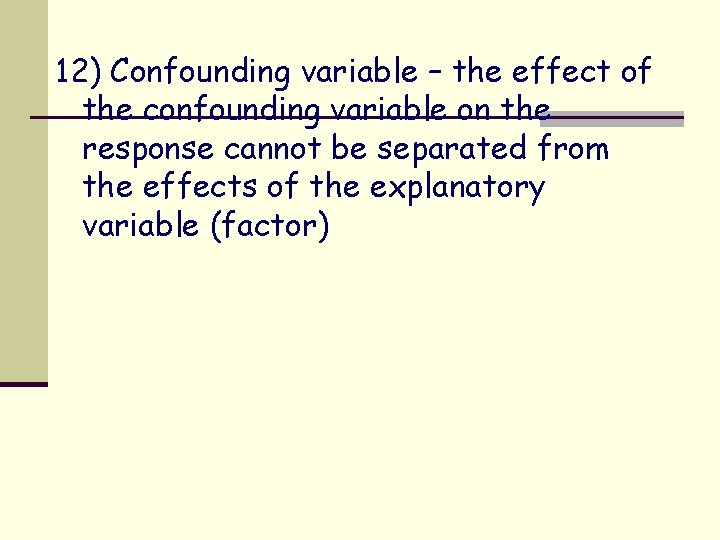 12) Confounding variable – the effect of the confounding variable on the response cannot be separated from the effects of the explanatory variable (factor)